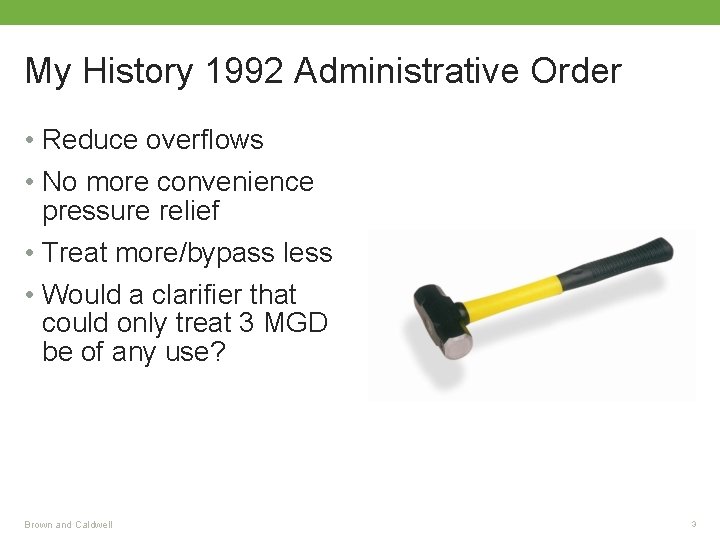 My History 1992 Administrative Order

• Reduce overflows
• No more convenience pressure relief
• Treat more/bypass less
• Would a clarifier that could only treat 3 MGD be of any use?

Brown and Caldwell

3